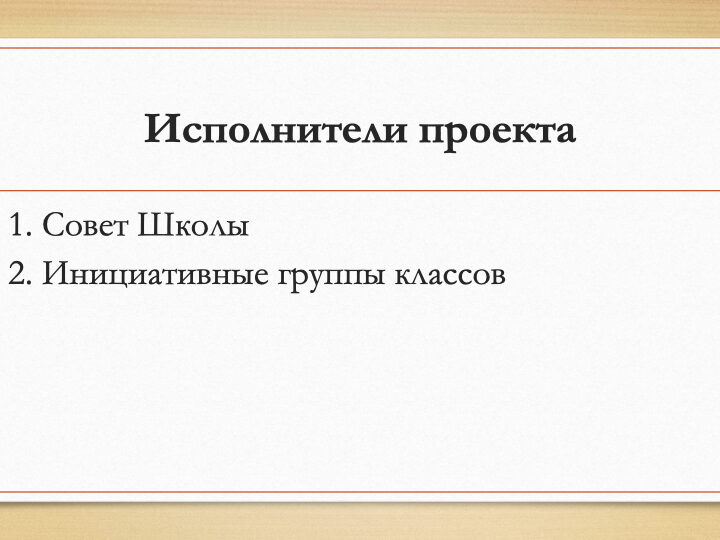 Исполнители проекта

1. Совет Школы
2. Инициативные группы классов